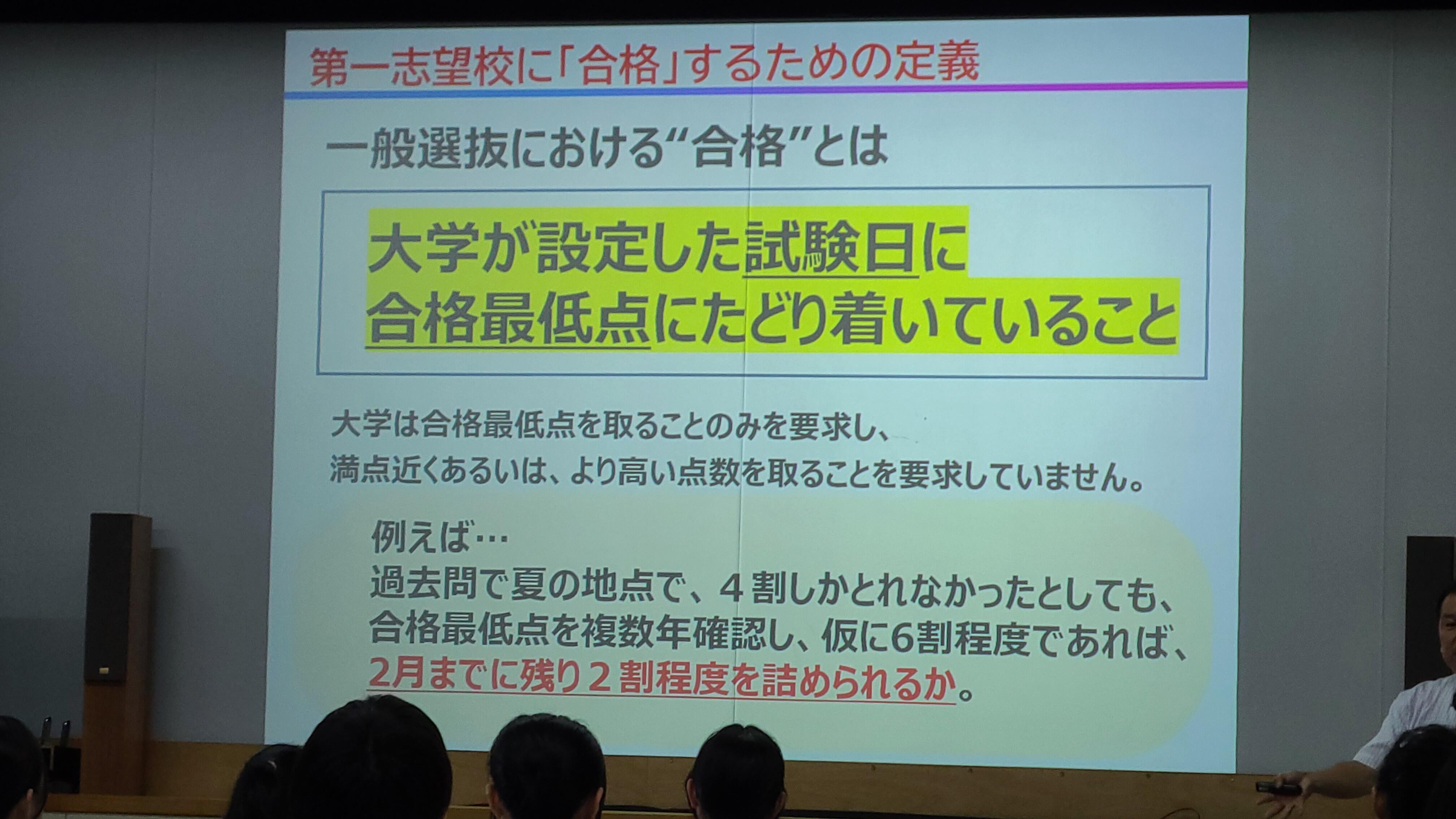 第一志望校に「合格」するための定義

一般選抜における“合格”とは

大学が設定した試験日に
合格最低点にたどり着いていること

大学は合格最低点を取ることのみを要求し、
満点近くあるいは、より高い点数を取ることを要求していません。

例えば…
過去問で夏の地点で、４割しかとれなかったとしても、
合格最低点を複数年確認し、仮に6割程度であれば、
2月までに残り２割程度を詰められるか。